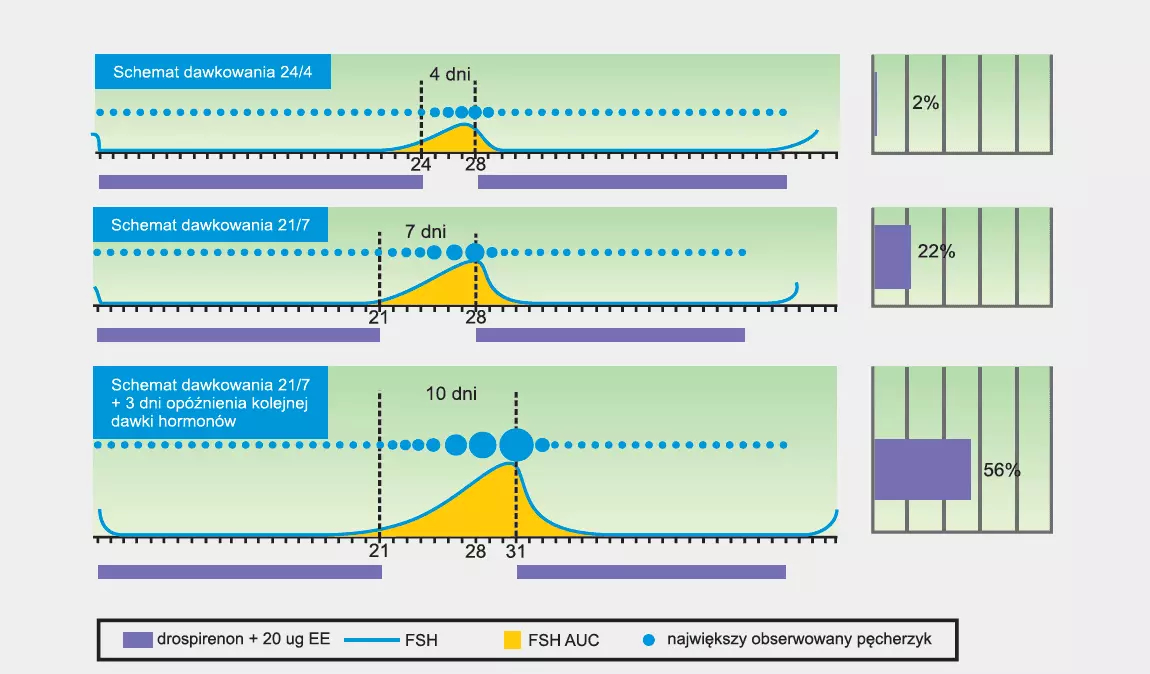 Schemat dawkowania 24/4

4 dni

24 28

2%

Schemat dawkowania 21/7

7 dni

21 28

22%

Schemat dawkowania 21/7 + 3 dni opóźnienia kolejnej dawki hormonów

10 dni

21 28 31

56%

drospirenon + 20 ug EE FSH FSH AUC największy obserwowany pęcherzyk